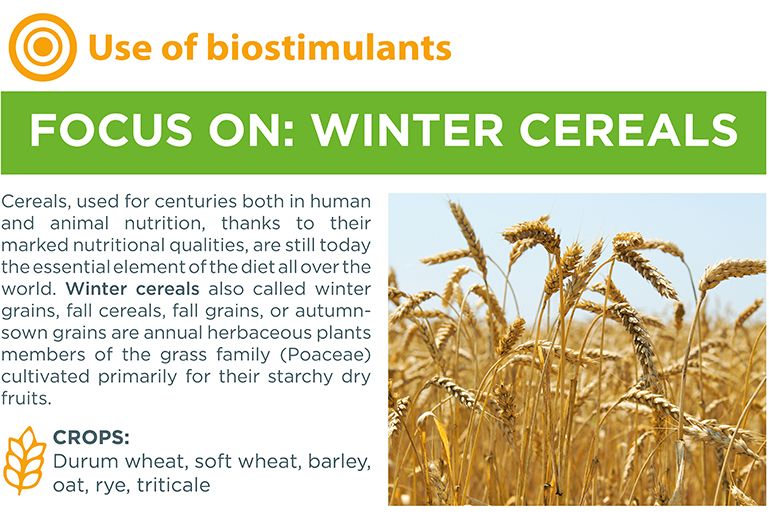 Use of biostimulants

FOCUS ON: WINTER CEREALS

Cereals, used for centuries both in human and animal nutrition, thanks to their marked nutritional qualities, are still today the essential element of the diet all over the world. Winter cereals also called winter grains, fall cereals, fall grains, or autumn-sown grains are annual herbaceous plants members of the grass family (Poaceae) cultivated primarily for their starchy dry fruits.

CROPS:
Durum wheat, soft wheat, barley, oat, rye, triticale